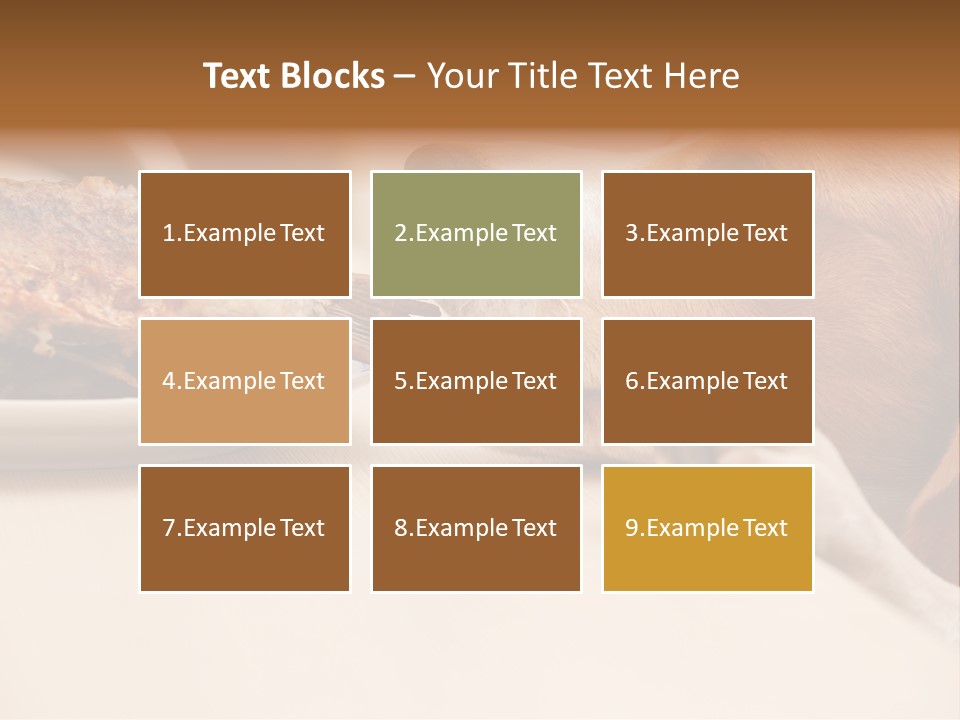 Text Blocks – Your Title Text Here

1.Example Text

2.Example Text

3.Example Text

4.Example Text

5.Example Text

6.Example Text

7.Example Text

8.Example Text

9.Example Text